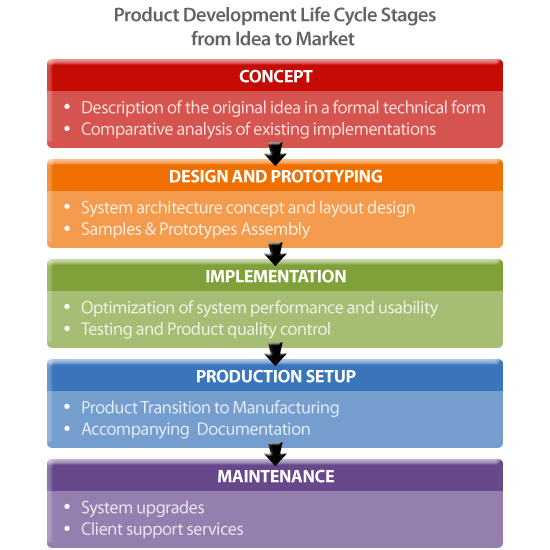 Product Development Life Cycle Stages from Idea to Market

CONCEPT

• Description of the original idea in a formal technical form
• Comparative analysis of existing implementations

DESIGN AND PROTOTYPING

• System architecture concept and layout design
• Samples & Prototypes Assembly

IMPLEMENTATION

• Optimization of system performance and usability
• Testing and Product quality control

PRODUCTION SETUP

• Product Transition to Manufacturing
• Accompanying Documentation

MAINTENANCE

• System upgrades
• Client support services